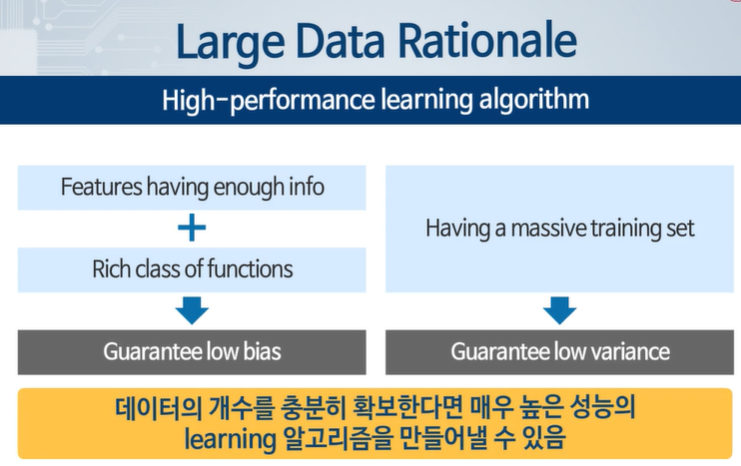 Large Data Rationale

High-performance learning algorithm

Features having enough info

+

Rich class of functions

Guarantee low bias

Having a massive training set

Guarantee low variance

데이터의 개수를 충분히 확보한다면 매우 높은 성능의 learning 알고리즘을 만들어낼 수 있음